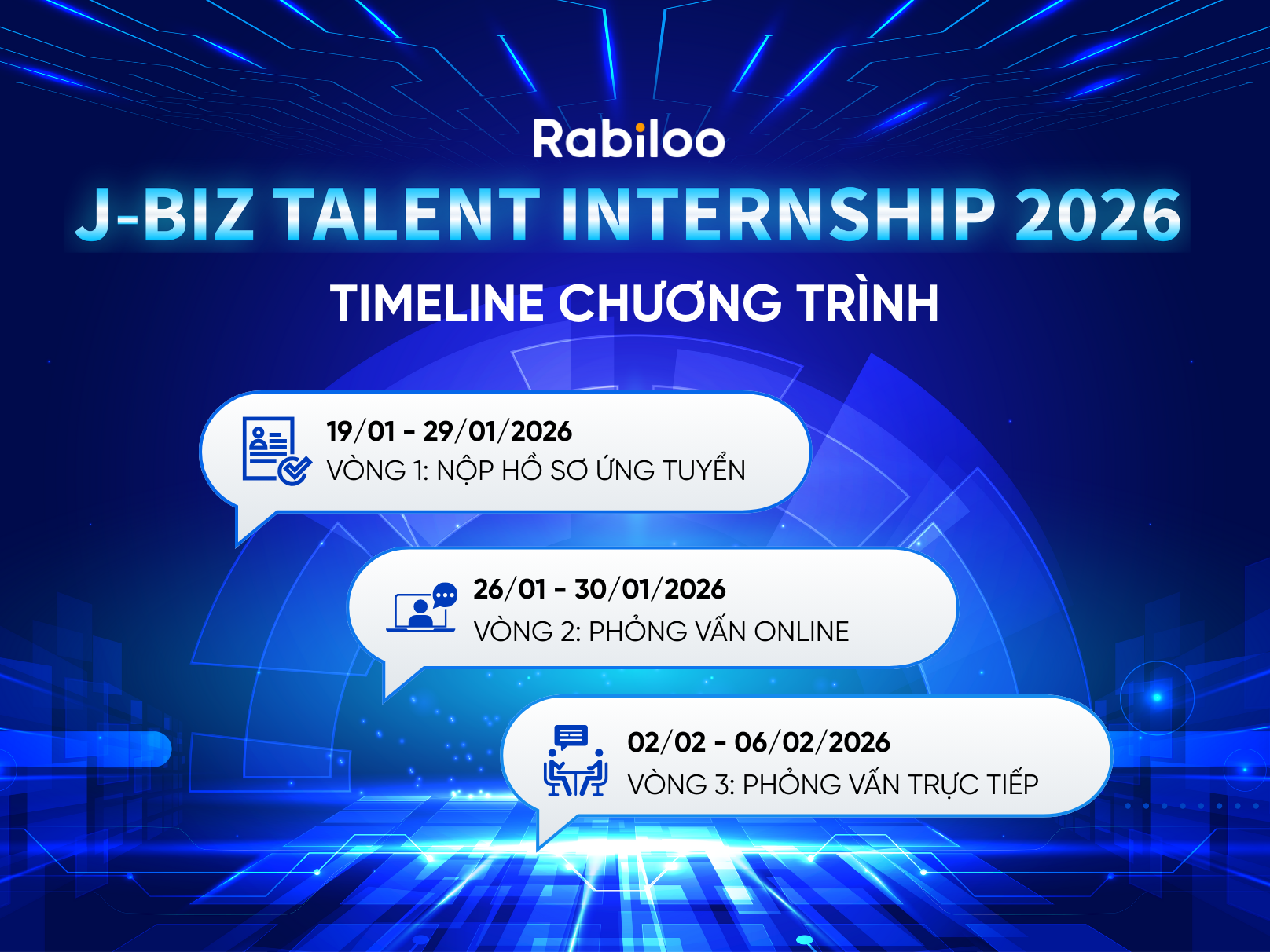 Rabiloo

J-BIZ TALENT INTERNSHIP 2026

TIMELINE CHƯƠNG TRÌNH

19/01 - 29/01/2026
VÒNG 1: NỘP HỒ SƠ ỨNG TUYỂN

26/01 - 30/01/2026
VÒNG 2: PHỎNG VẤN ONLINE

02/02 - 06/02/2026
VÒNG 3: PHỎNG VẤN TRỰC TIẾP